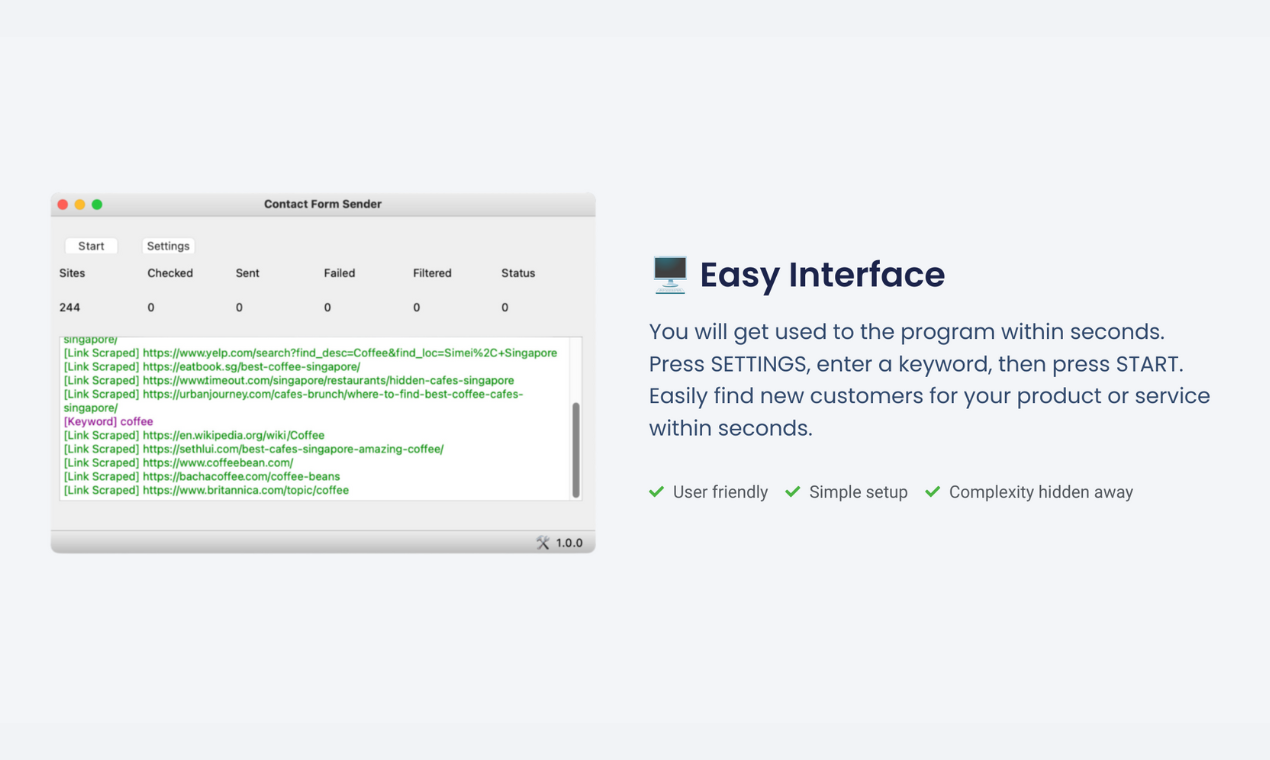 Contact Form Sender

Start Settings

| Sites | Checked | Sent | Failed | Filtered | Status |
|---|---|---|---|---|---|
| 244 | 0 | 0 | 0 | 0 | 0 |

singapore/
[Link Scraped] https://www.yelp.com/search?find_desc=Coffee&find_loc=Simei%2C+Singapore
[Link Scraped] https://eatbook.sg/best-coffee-singapore/
[Link Scraped] https://www.timeout.com/singapore/restaurants/hidden-cafes-singapore
[Link Scraped] https://urbanjourney.com/cafes-brunch/where-to-find-best-coffee-cafes-singapore/
[Keyword] coffee
[Link Scraped] https://en.wikipedia.org/wiki/Coffee
[Link Scraped] https://sethlui.com/best-cafes-singapore-amazing-coffee/
[Link Scraped] https://www.coffeebean.com/
[Link Scraped] https://bachacoffee.com/coffee-beans
[Link Scraped] https://www.britannica.com/topic/coffee

1.0.0

Easy Interface

You will get used to the program within seconds. Press SETTINGS, enter a keyword, then press START. Easily find new customers for your product or service within seconds.

User friendly Simple setup Complexity hidden away